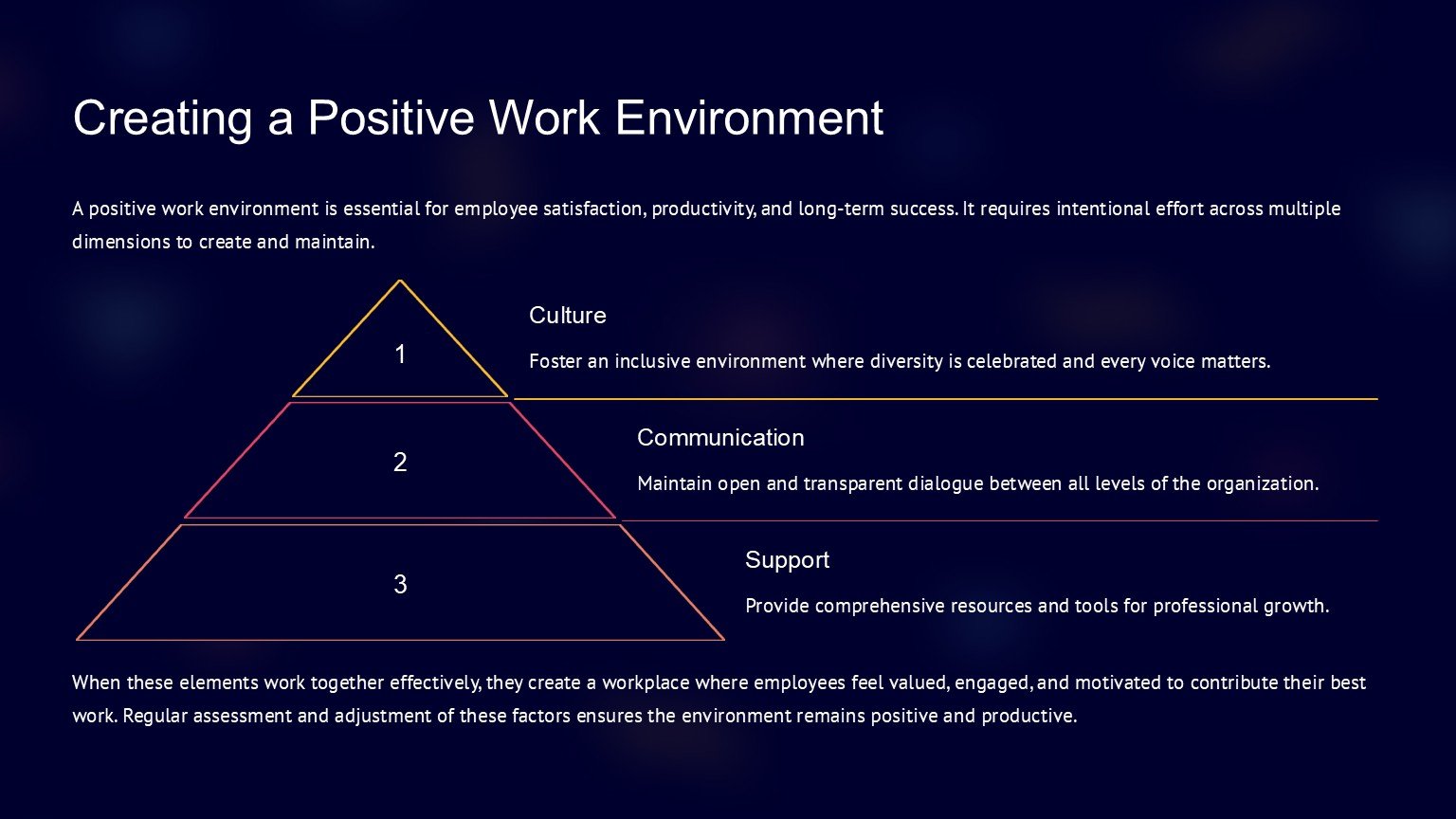 Creating a Positive Work Environment

A positive work environment is essential for employee satisfaction, productivity, and long-term success. It requires intentional effort across multiple dimensions to create and maintain.

1

Culture

Foster an inclusive environment where diversity is celebrated and every voice matters.

2

Communication

Maintain open and transparent dialogue between all levels of the organization.

3

Support

Provide comprehensive resources and tools for professional growth.

When these elements work together effectively, they create a workplace where employees feel valued, engaged, and motivated to contribute their best work. Regular assessment and adjustment of these factors ensures the environment remains positive and productive.